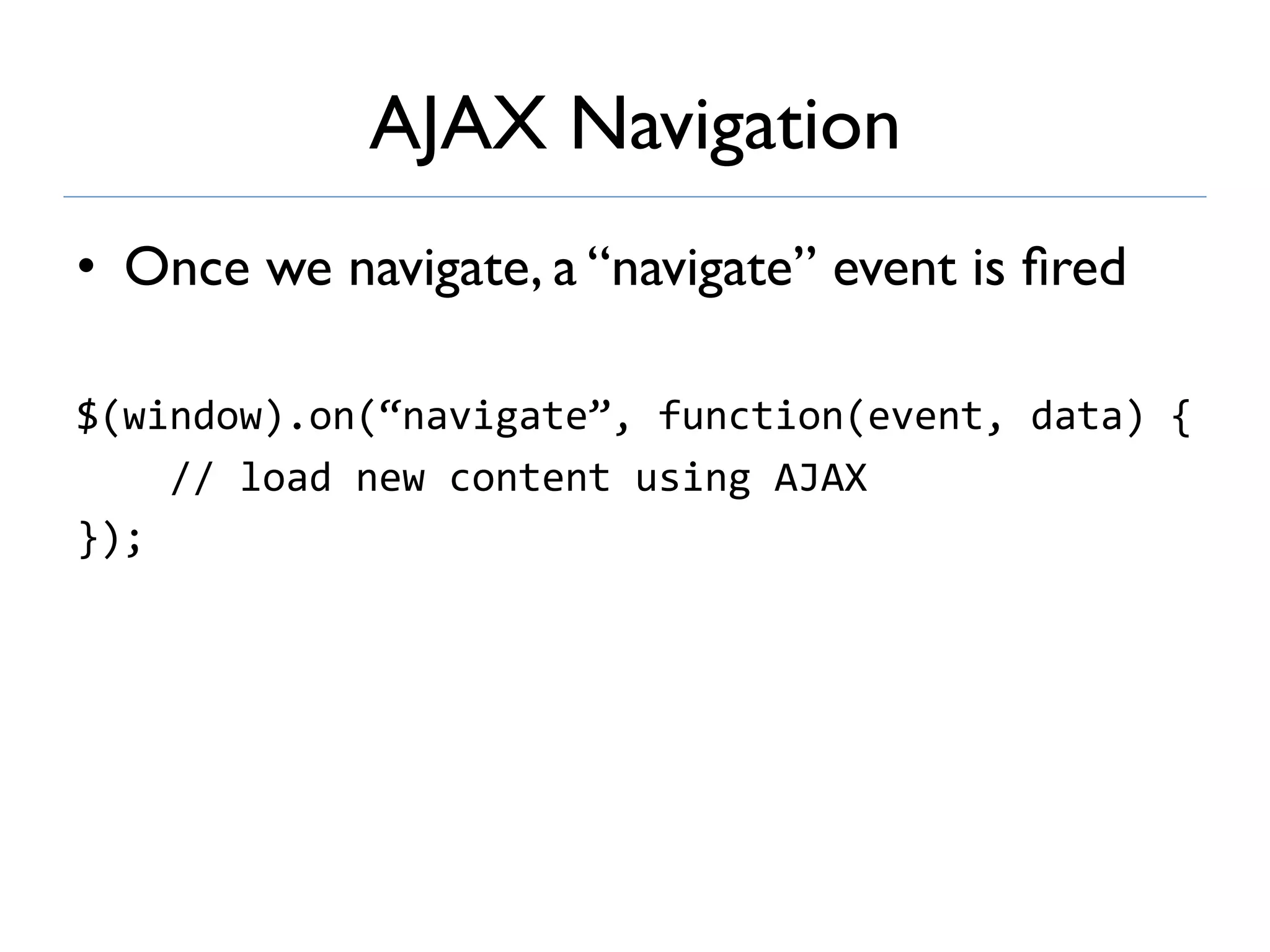 AJAX Navigation

• Once we navigate, a “navigate” event is fired

$(window).on(“navigate”, function(event, data) {
    // load new content using AJAX
});